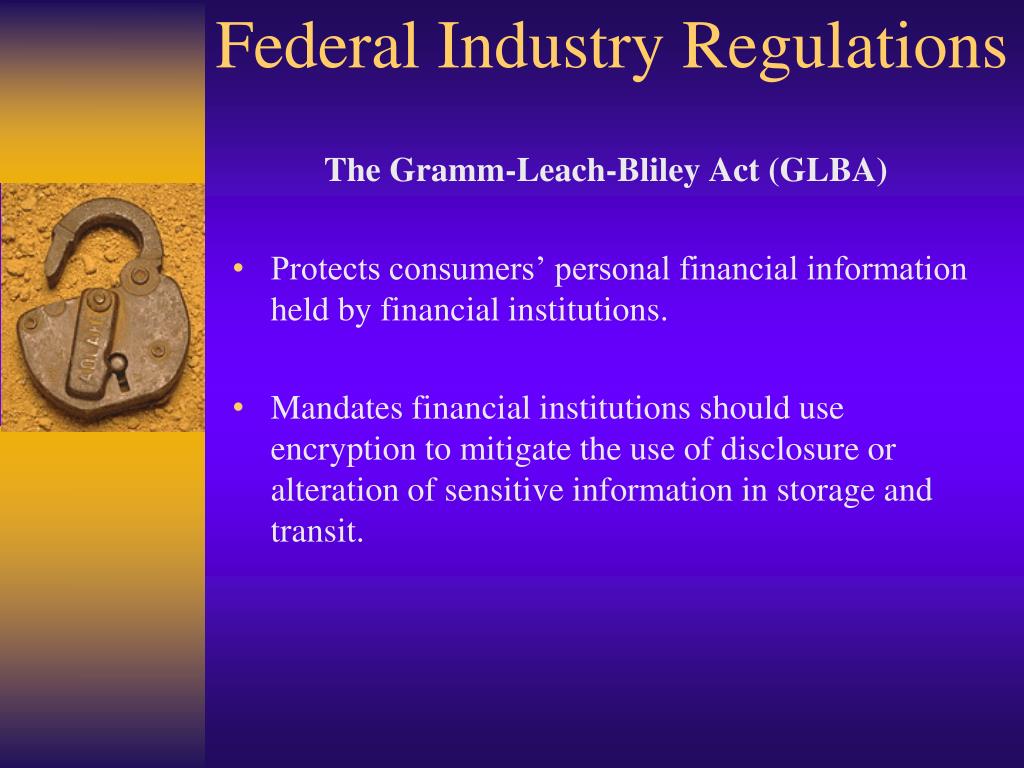 Federal Industry Regulations

The Gramm-Leach-Bliley Act (GLBA)

• Protects consumers’ personal financial information held by financial institutions.

• Mandates financial institutions should use encryption to mitigate the use of disclosure or alteration of sensitive information in storage and transit.